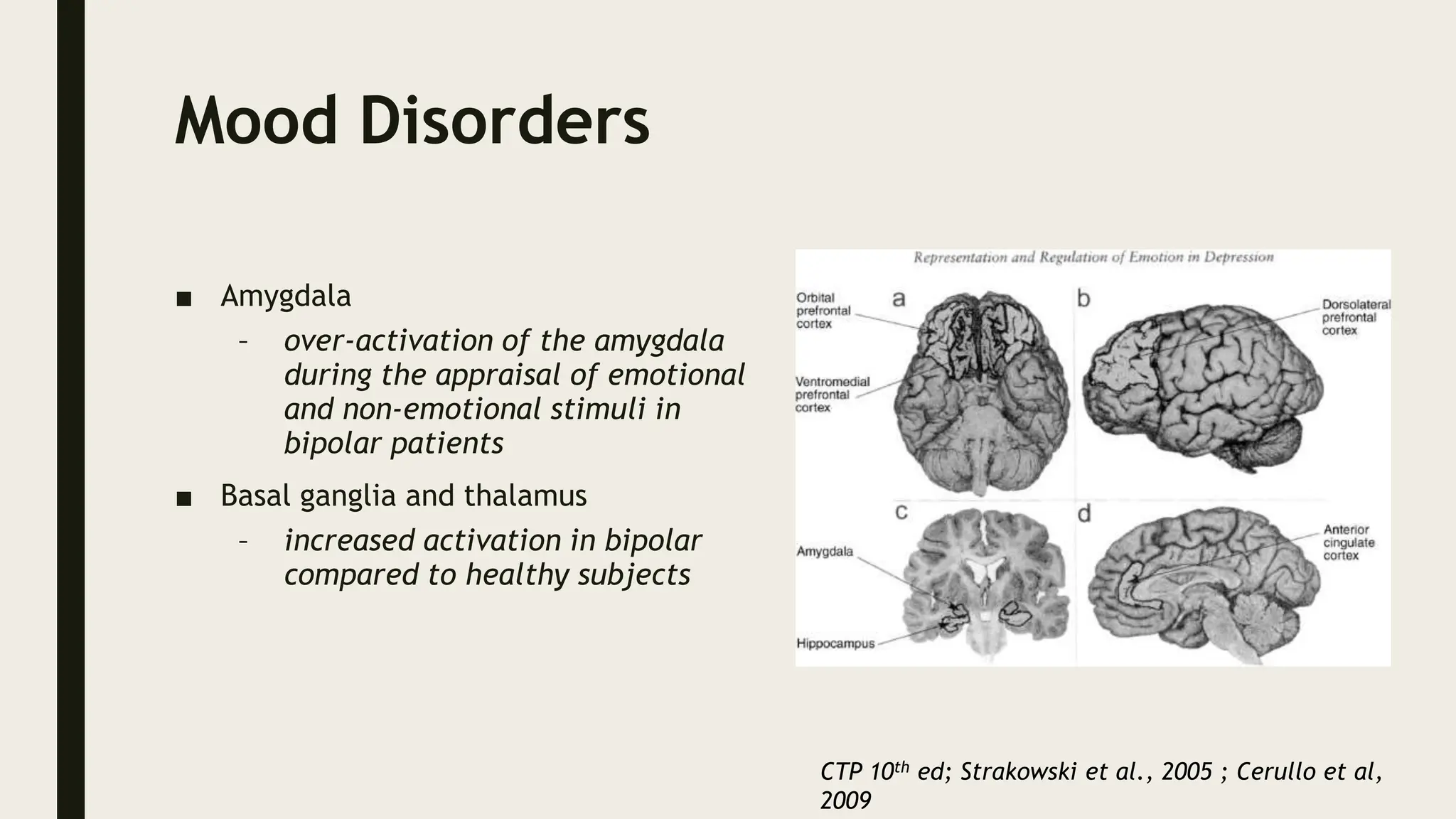 Mood Disorders

■ Amygdala

– over-activation of the amygdala during the appraisal of emotional and non-emotional stimuli in bipolar patients

■ Basal ganglia and thalamus

– increased activation in bipolar compared to healthy subjects

Representation and Regulation of Emotion in Depression

a

Orbital prefrontal cortex

Ventromedial prefrontal cortex

b

Dorsolateral prefrontal cortex

c

Amygdala

Hippocampus

d

Anterior cingulate cortex

CTP 10$^{th}$ ed; Strakowski et al., 2005 ; Cerullo et al, 2009